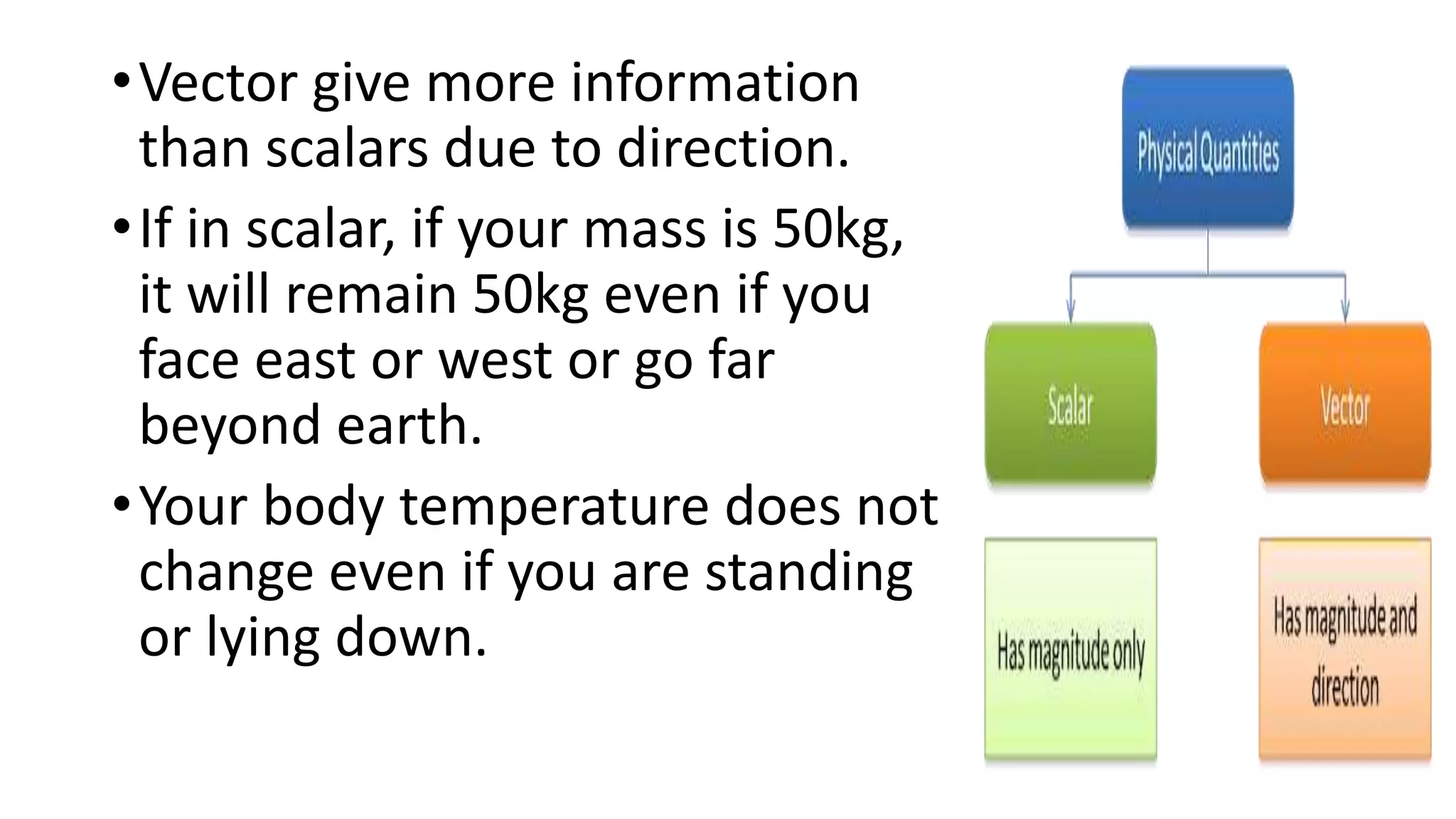 • Vector give more information than scalars due to direction.

• If in scalar, if your mass is 50kg, it will remain 50kg even if you face east or west or go far beyond earth.

• Your body temperature does not change even if you are standing or lying down.

Physical Quantities

Scalar

Vector

Has magnitude only

Has magnitude and direction